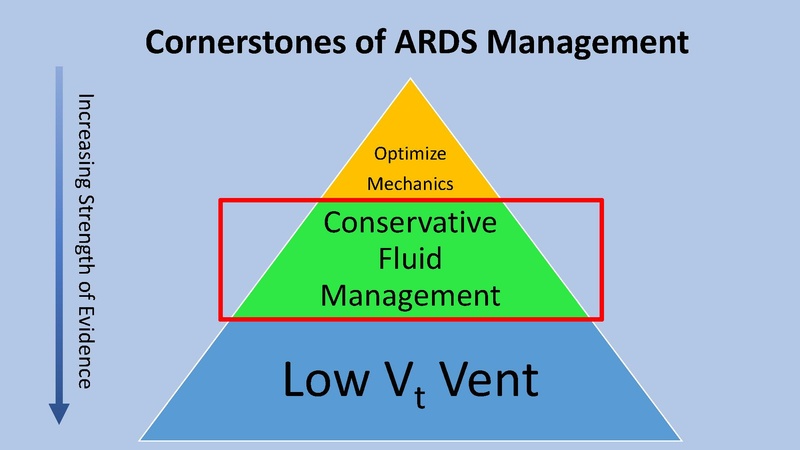 Cornerstones of ARDS Management

Increasing Strength of Evidence

Optimize Mechanics

Conservative Fluid Management

Low $V_t$ Vent